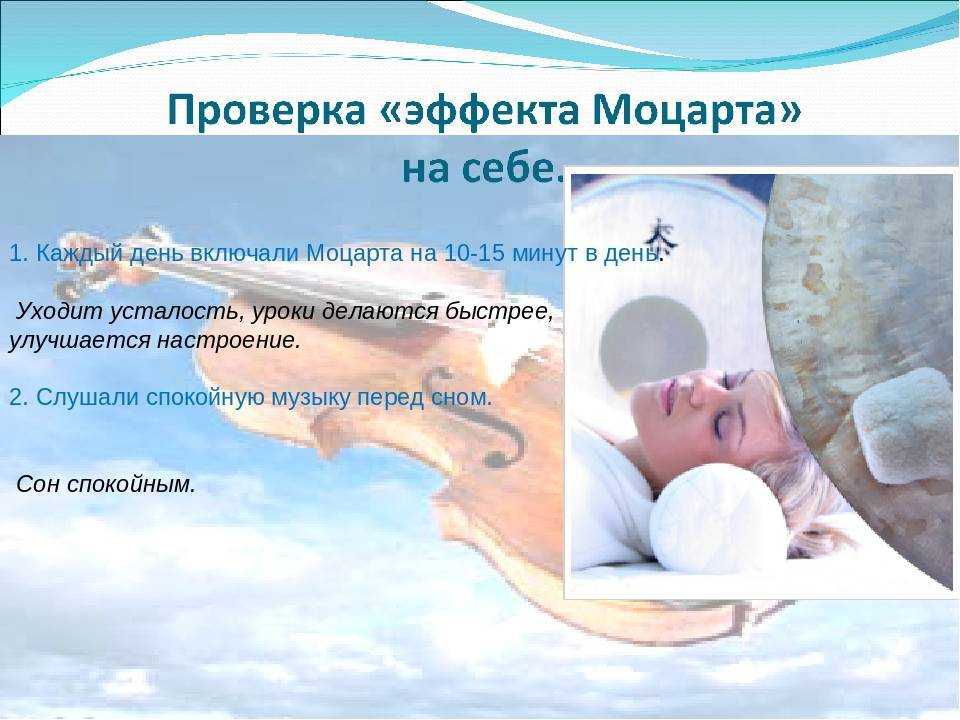 Проверка «эффекта Моцарта» на себе.

1. Каждый день включали Моцарта на 10-15 минут в день.

Уходит усталость, уроки делаются быстрее, улучшается настроение.

2. Слушали спокойную музыку перед сном.

Сон спокойным.